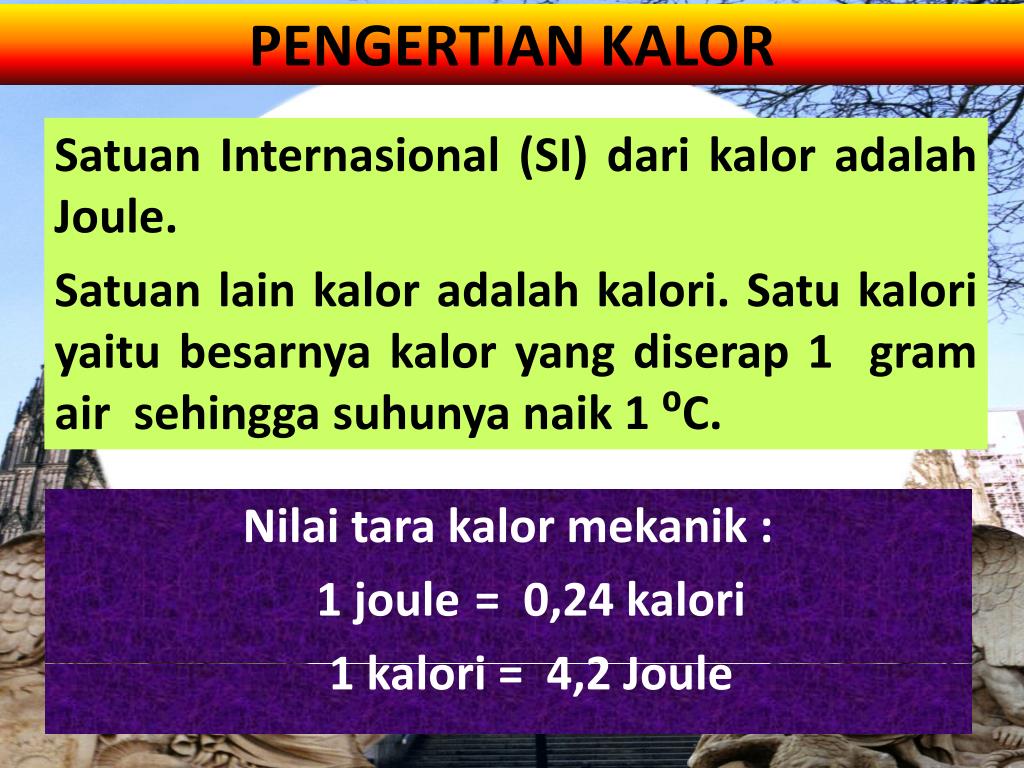 PENGERTIAN KALOR

Satuan Internasional (SI) dari kalor adalah Joule.

Satuan lain kalor adalah kalori. Satu kalori yaitu besarnya kalor yang diserap 1 gram air sehingga suhunya naik 1 $^0$C.

Nilai tara kalor mekanik :

1 joule = 0,24 kalori

1 kalori = 4,2 Joule